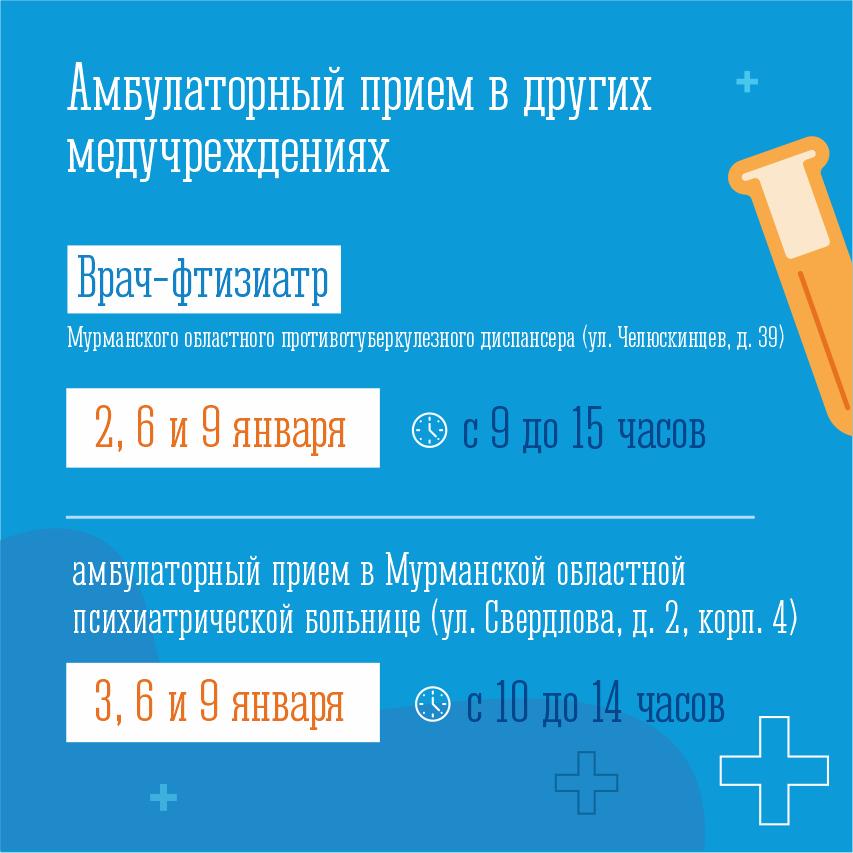 Амбулаторный прием в других медучреждениях

Врач-фтизиатр

Мурманского областного противотуберкулезного диспансера (ул. Челюскинцев, д. 39)

2, 6 и 9 января

с 9 до 15 часов

амбулаторный прием в Мурманской областной психиатрической больнице (ул. Свердлова, д. 2, корп. 4)

3, 6 и 9 января

с 10 до 14 часов